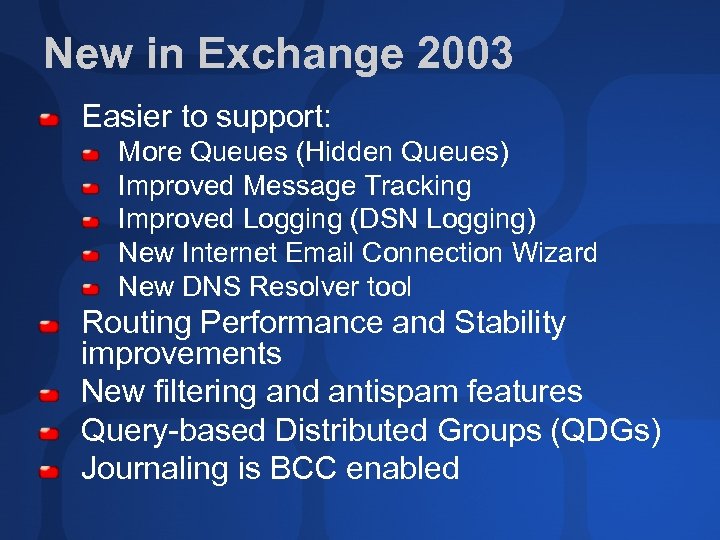 New in Exchange 2003

Easier to support:
More Queues (Hidden Queues)
Improved Message Tracking
Improved Logging (DSN Logging)
New Internet Email Connection Wizard
New DNS Resolver tool
Routing Performance and Stability improvements
New filtering and antispam features
Query-based Distributed Groups (QDGs)
Journaling is BCC enabled